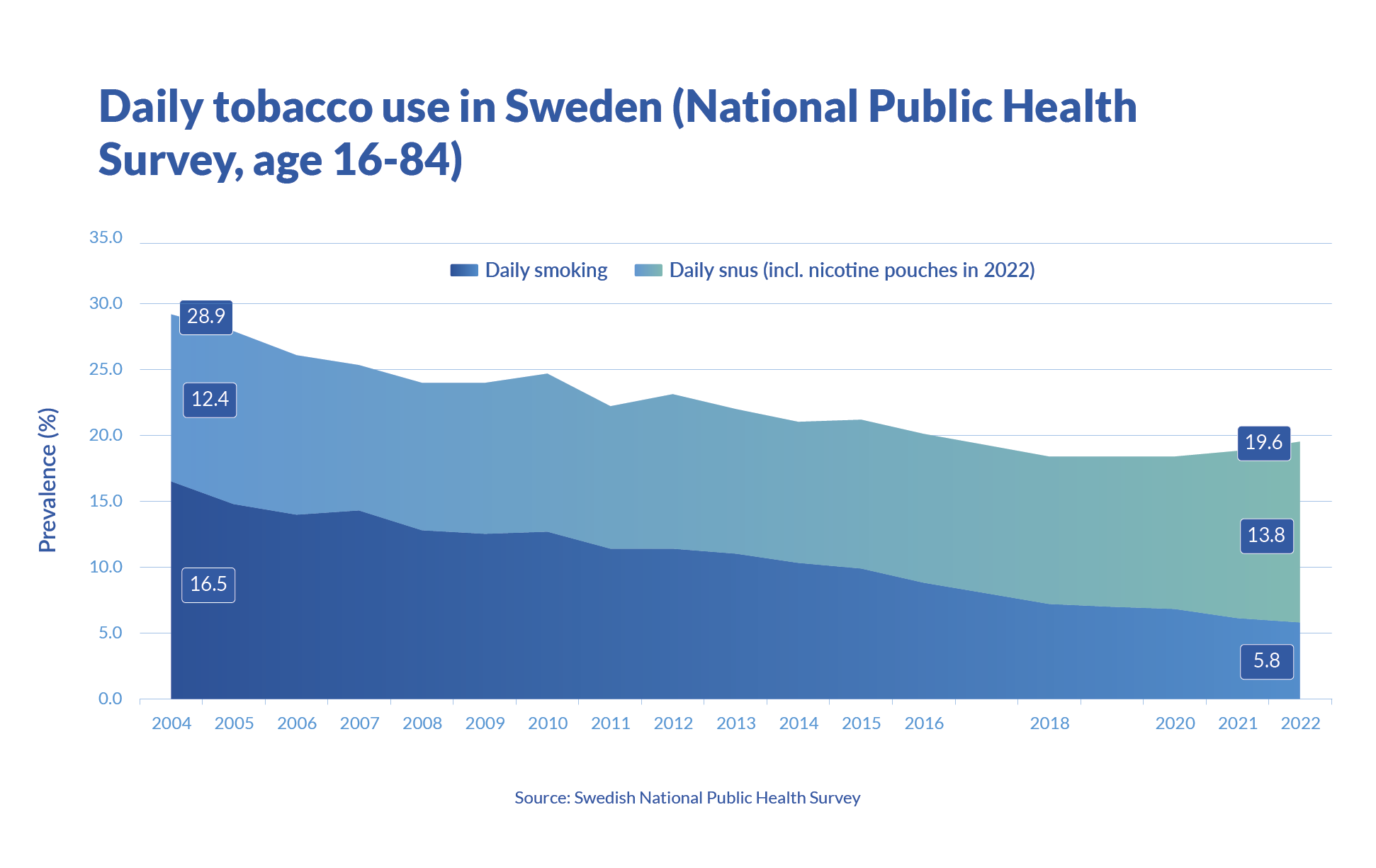 Daily tobacco use in Sweden (National Public Health Survey, age 16-84)

Daily smoking
Daily snus (incl. nicotine pouches in 2022)

Prevalence (%)

35.0
30.0
25.0
20.0
15.0
10.0
5.0
0.0

28.9
12.4
16.5
19.6
13.8
5.8

2004 2005 2006 2007 2008 2009 2010 2011 2012 2013 2014 2015 2016 2018 2020 2021 2022

Source: Swedish National Public Health Survey